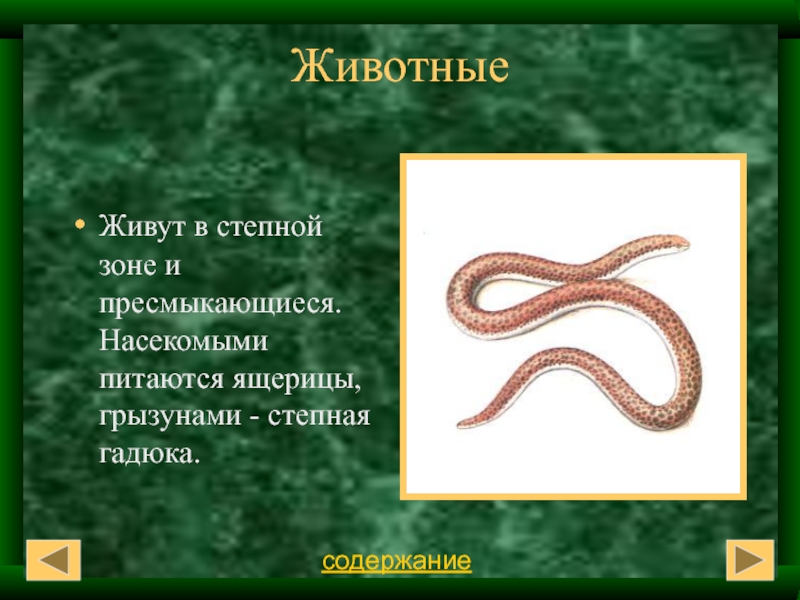 Животные

• Живут в степной зоне и пресмыкающиеся. Насекомыми питаются ящерицы, грызунами - степная гадюка.

содержание